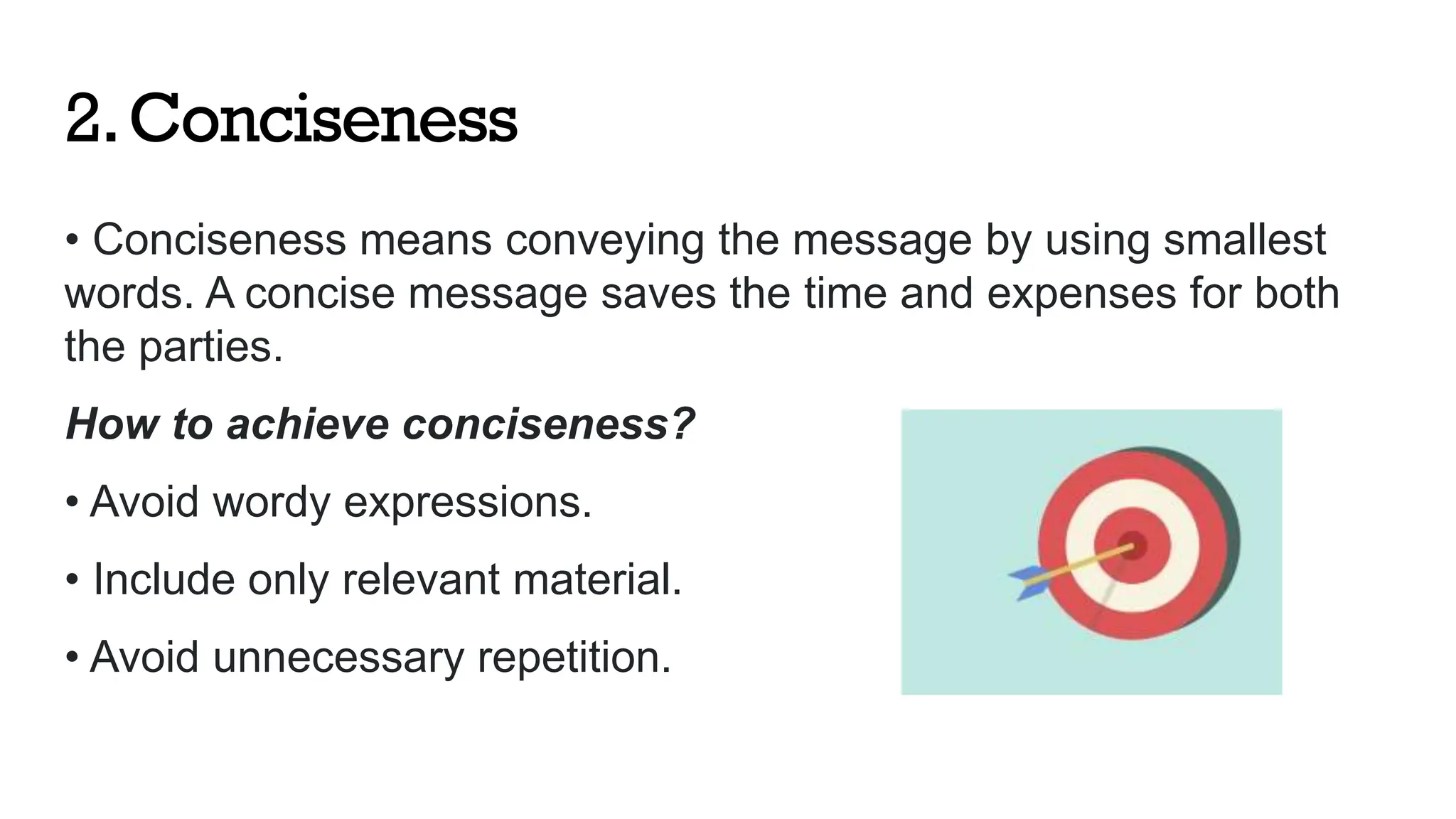 2. Conciseness

• Conciseness means conveying the message by using smallest words. A concise message saves the time and expenses for both the parties.

How to achieve conciseness?

• Avoid wordy expressions.

• Include only relevant material.

• Avoid unnecessary repetition.